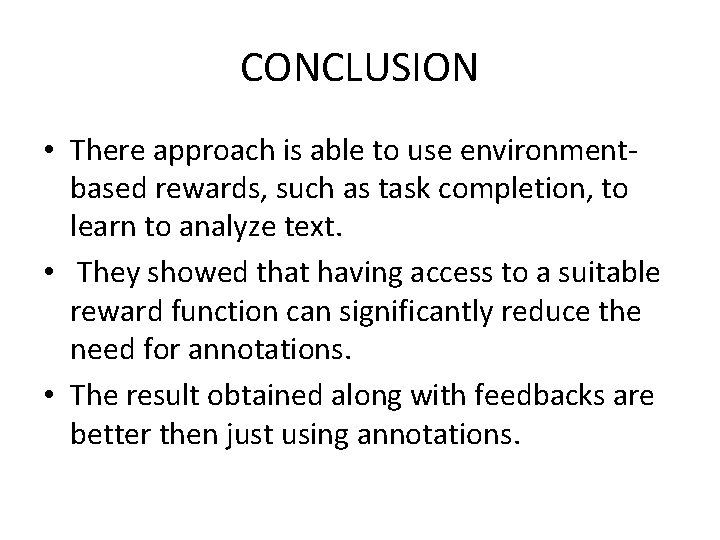 CONCLUSION

• There approach is able to use environment-based rewards, such as task completion, to learn to analyze text.

• They showed that having access to a suitable reward function can significantly reduce the need for annotations.

• The result obtained along with feedbacks are better then just using annotations.